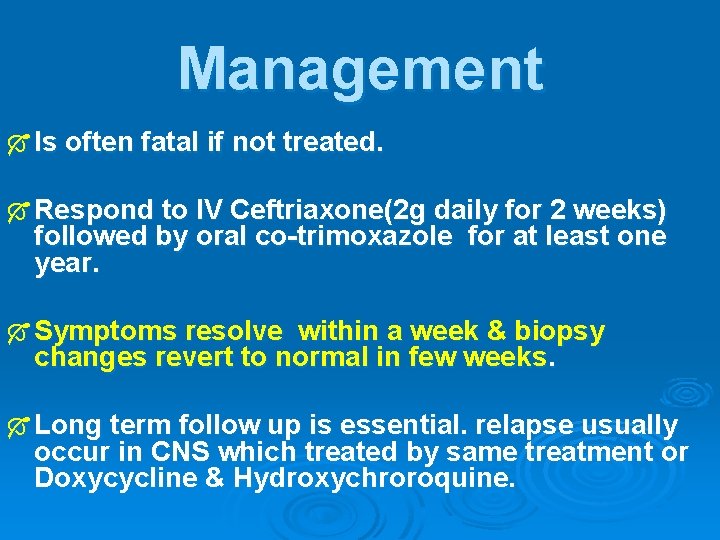 Management

Is often fatal if not treated.

Respond to IV Ceftriaxone(2g daily for 2 weeks) followed by oral co-trimoxazole for at least one year.

Symptoms resolve within a week & biopsy changes revert to normal in few weeks.

Long term follow up is essential. relapse usually occur in CNS which treated by same treatment or Doxycycline & Hydroxychroroquine.